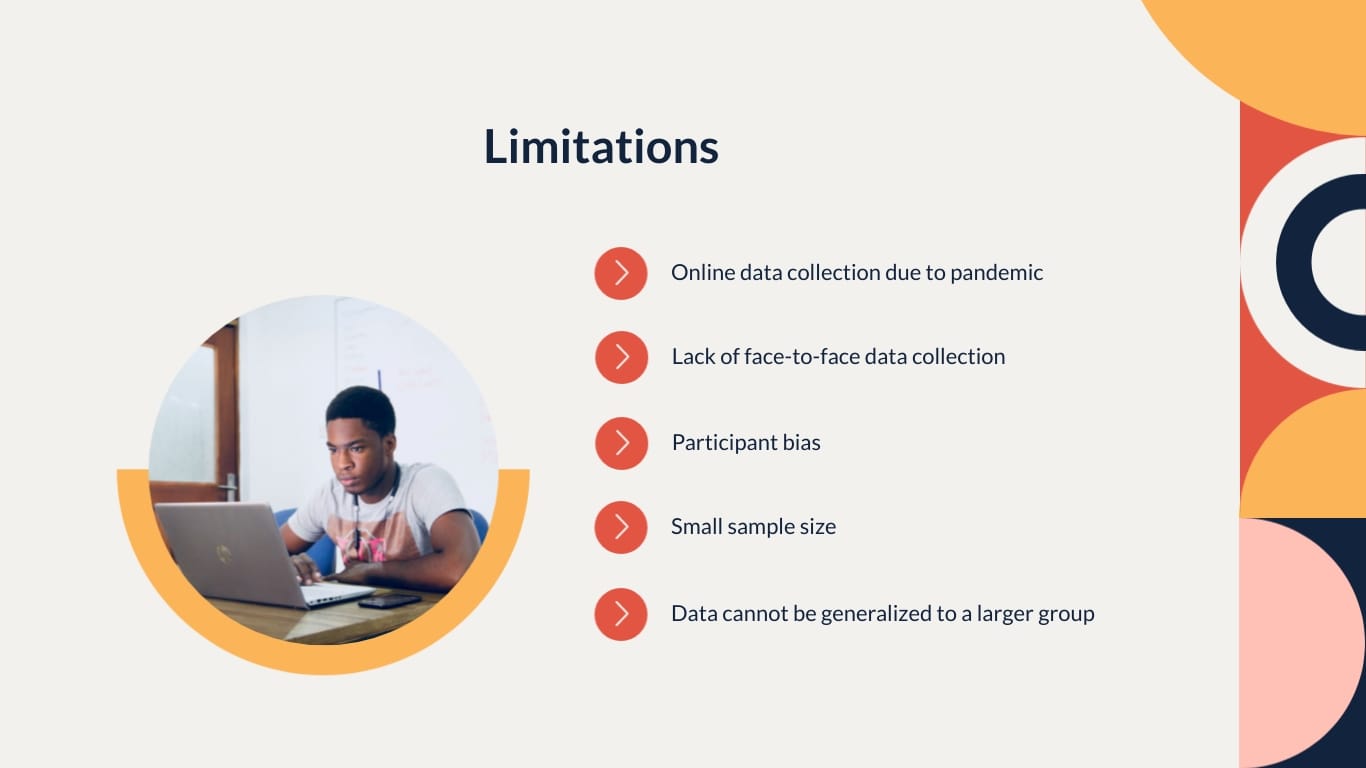 Limitations

Online data collection due to pandemic

Lack of face-to-face data collection

Participant bias

Small sample size

Data cannot be generalized to a larger group